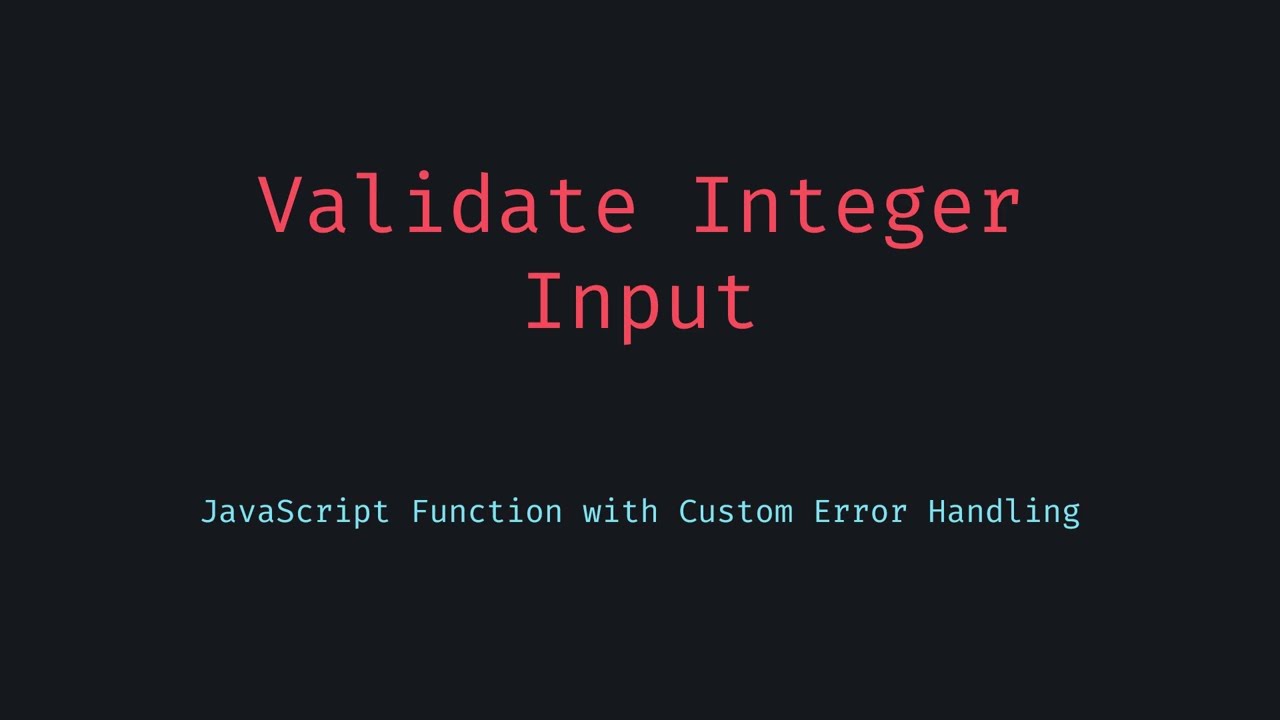 Validate Integer Input

JavaScript Function with Custom Error Handling